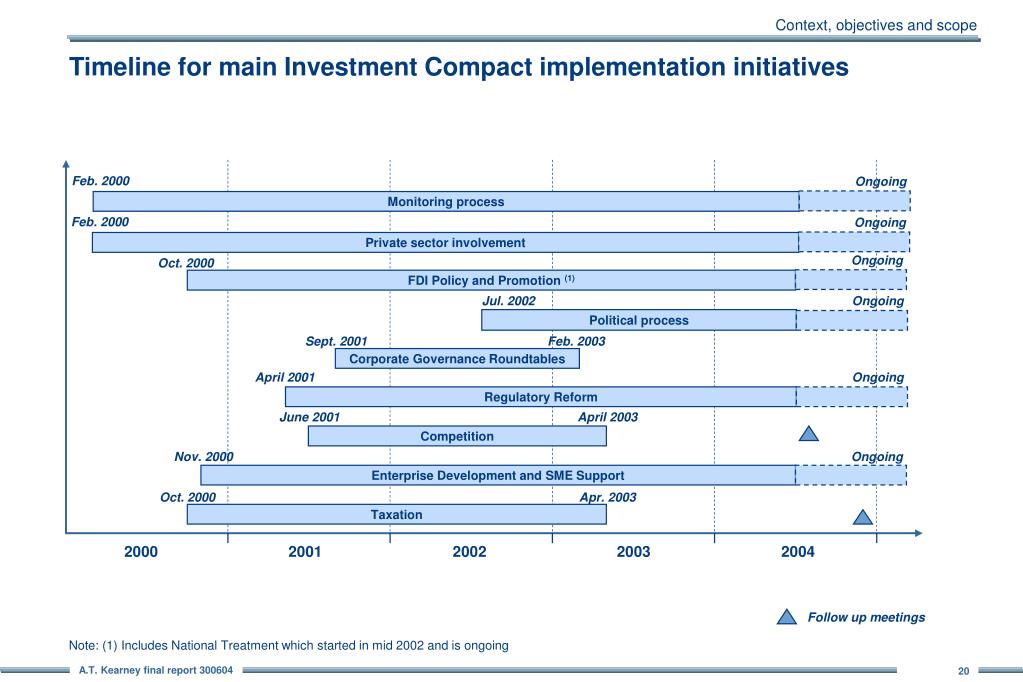 Context, objectives and scope

Timeline for main Investment Compact implementation initiatives

Feb. 2000
Ongoing
Monitoring process
Feb. 2000
Ongoing
Private sector involvement
Oct. 2000
Ongoing
FDI Policy and Promotion $^{(1)}$
Jul. 2002
Ongoing
Political process
Sept. 2001
Feb. 2003
Corporate Governance Roundtables
April 2001
Ongoing
Regulatory Reform
June 2001
April 2003
Competition
Nov. 2000
Ongoing
Enterprise Development and SME Support
Oct. 2000
Apr. 2003
Taxation

2000
2001
2002
2003
2004

Follow up meetings

Note: (1) Includes National Treatment which started in mid 2002 and is ongoing

A.T. Kearney final report 300604
20